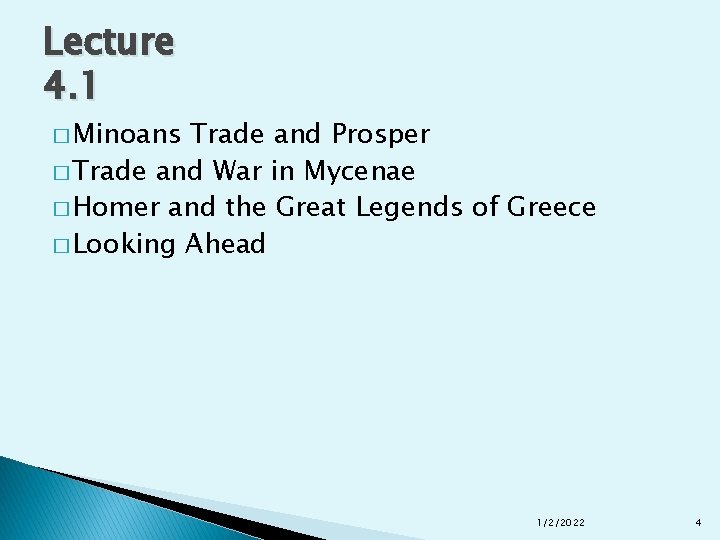 Lecture
4.1

□ Minoans Trade and Prosper
□ Trade and War in Mycenae
□ Homer and the Great Legends of Greece
□ Looking Ahead

1/2/2022

4